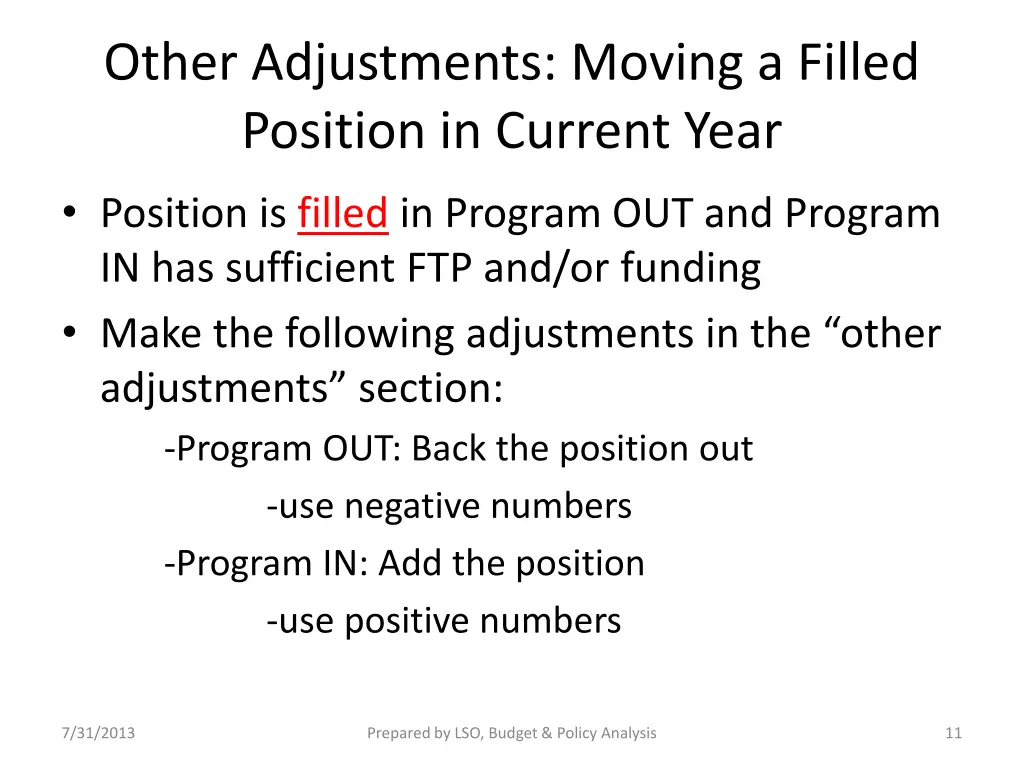 Other Adjustments: Moving a Filled Position in Current Year

• Position is filled in Program OUT and Program IN has sufficient FTP and/or funding
• Make the following adjustments in the “other adjustments” section:

-Program OUT: Back the position out

-use negative numbers

-Program IN: Add the position

-use positive numbers

7/31/2013

Prepared by LSO, Budget & Policy Analysis

11